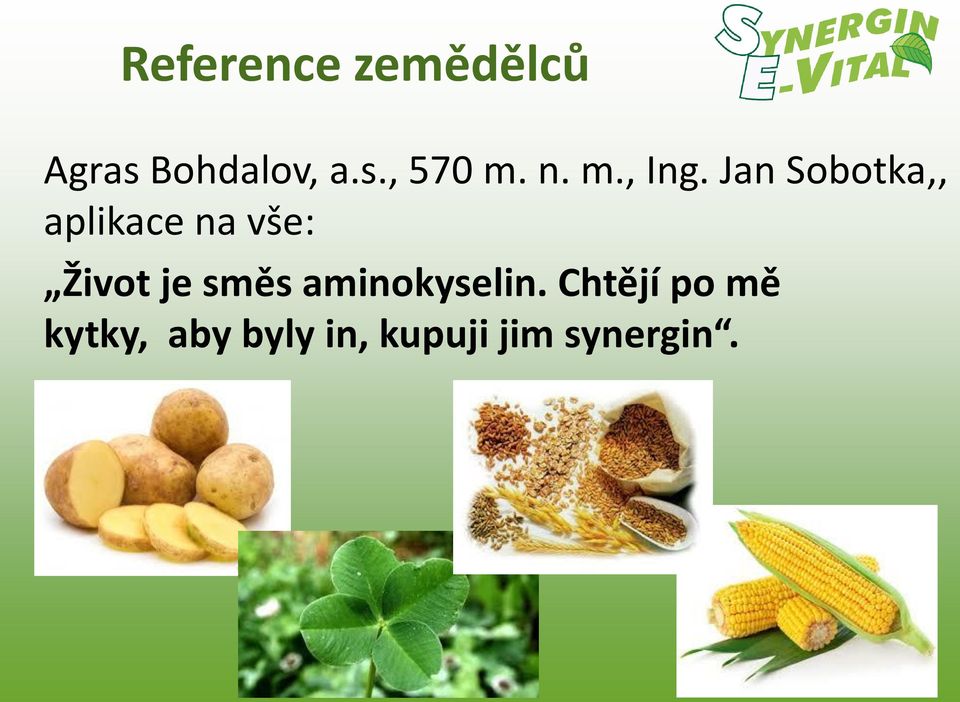 Reference zemědělců

SYNERGIN E-VITAL

Agras Bohdalov, a.s., 570 m. n. m., Ing. Jan Sobotka,, aplikace na vše:

„Život je směs aminokyselin. Chtějí po mě kytky, aby byly in, kupuji jim synergin“.